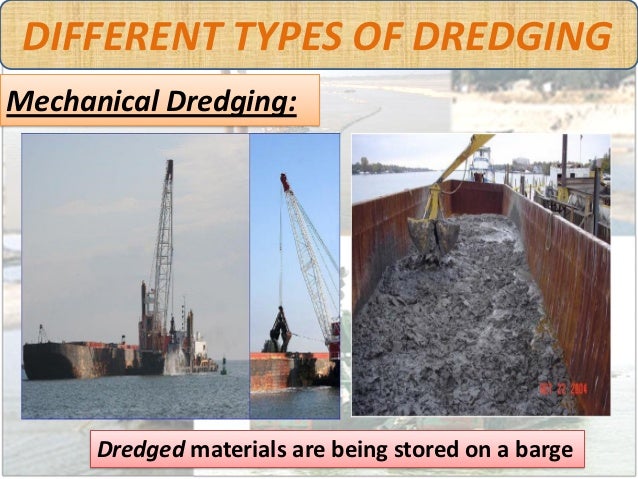 DIFFERENT TYPES OF DREDGING

Mechanical Dredging:

OCT 22 2004

Dredged materials are being stored on a barge